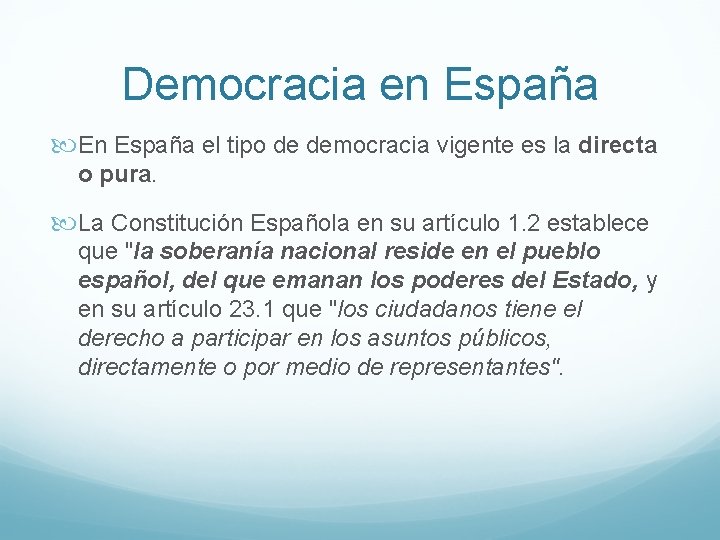 Democracia en España

En España el tipo de democracia vigente es la directa o pura.

La Constitución Española en su artículo 1.2 establece que "la soberanía nacional reside en el pueblo español, del que emanan los poderes del Estado, y en su artículo 23.1 que "los ciudadanos tiene el derecho a participar en los asuntos públicos, directamente o por medio de representantes".